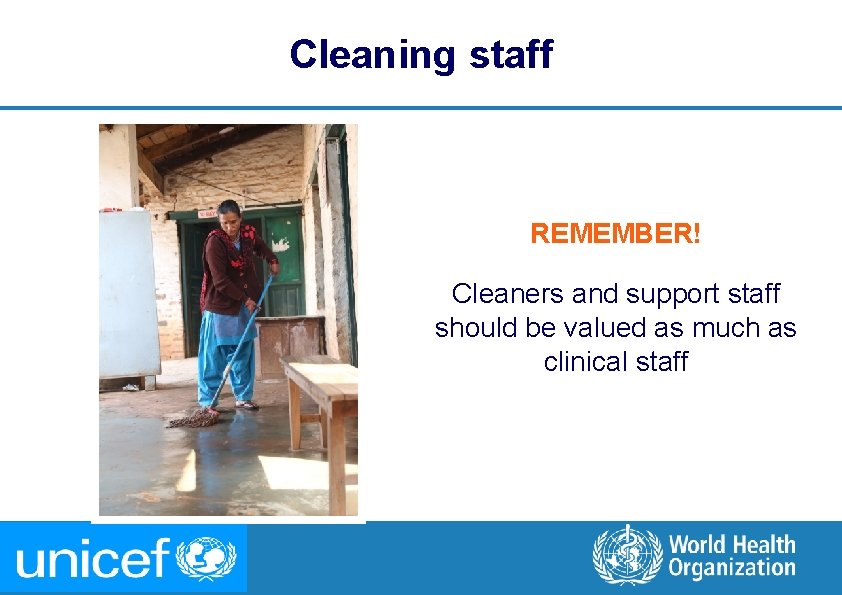 Cleaning staff

REMEMBER!

Cleaners and support staff should be valued as much as clinical staff

unicef

World Health Organization